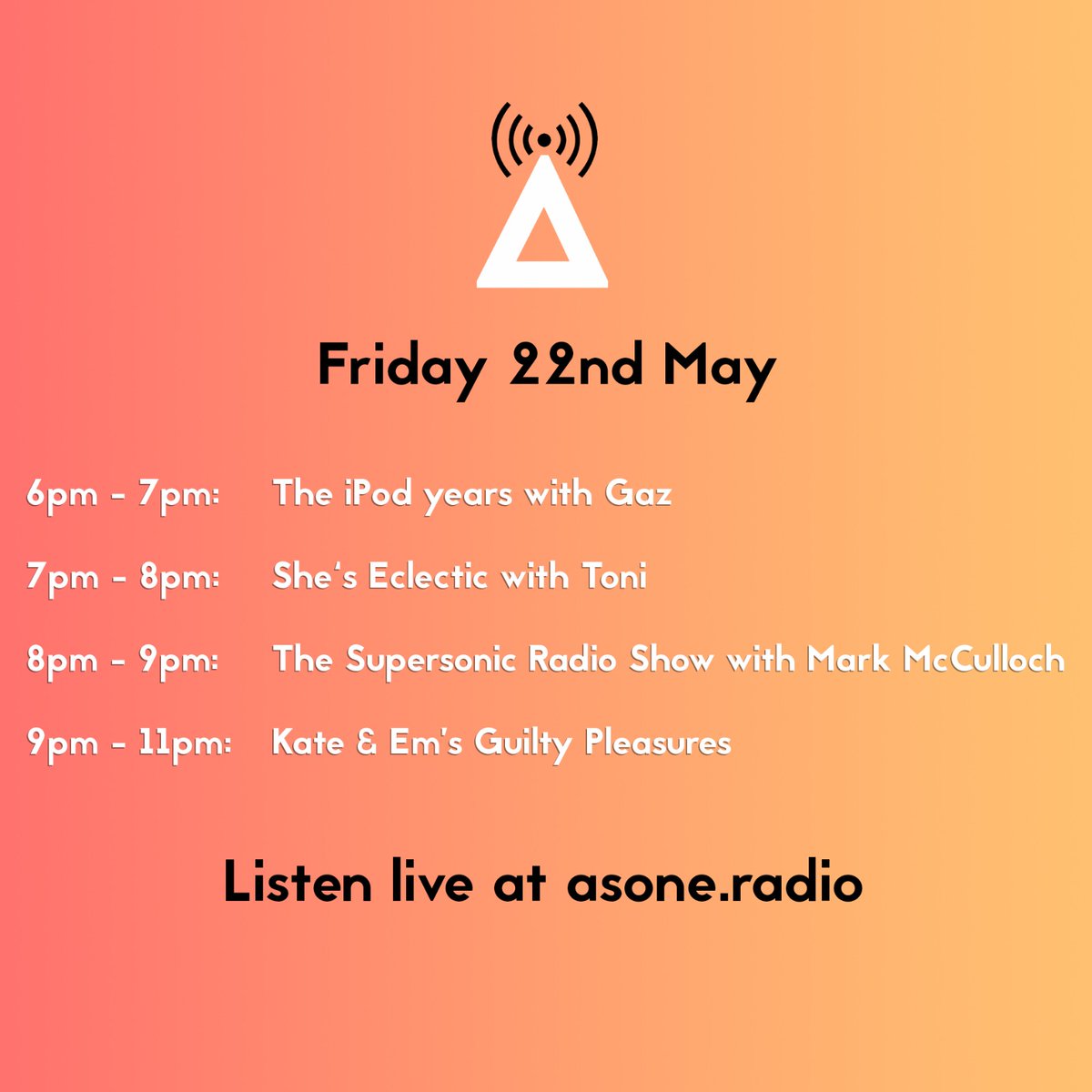 Friday 22nd May

6pm - 7pm: The iPod years with Gaz

7pm - 8pm: She's Eclectic with Toni

8pm - 9pm: The Supersonic Radio Show with Mark McCulloch

9pm - 11pm: Kate & Em's Guilty Pleasures

Listen live at asone.radio